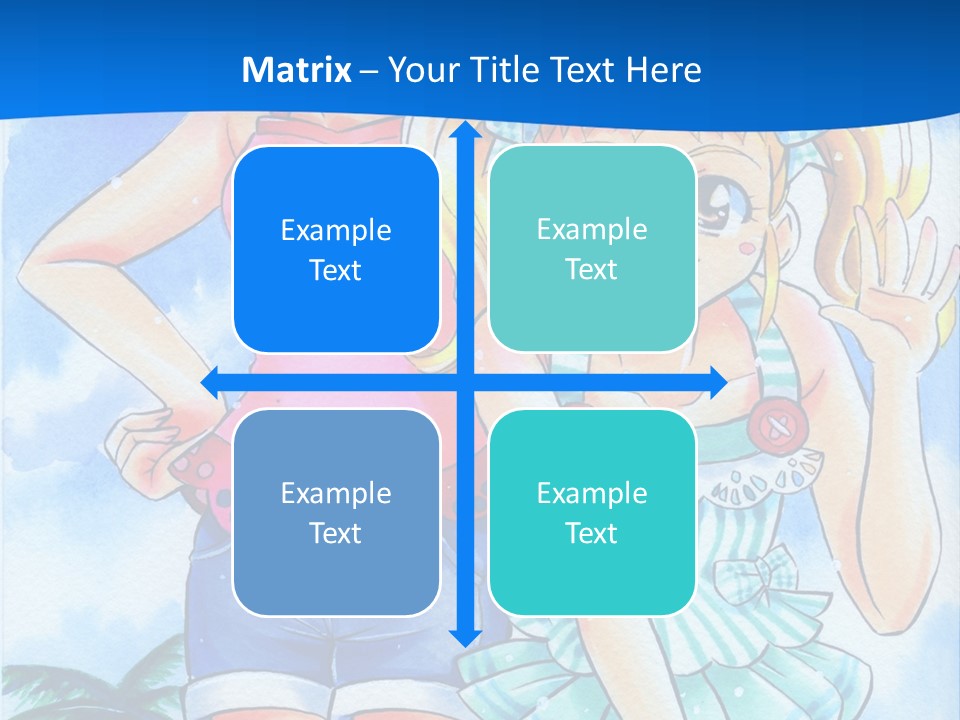 Matrix – Your Title Text Here

Example Text

Example Text

Example Text

Example Text